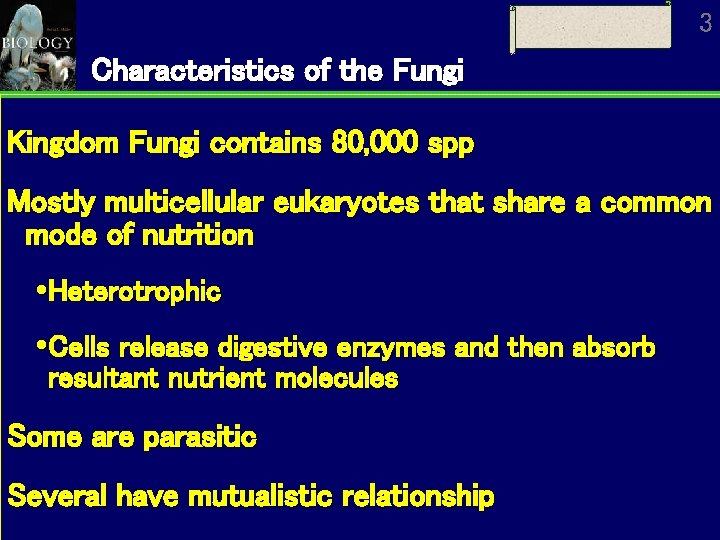 BIOLOGY

3

Characteristics of the Fungi

Kingdom Fungi contains 80,000 spp

Mostly multicellular eukaryotes that share a common mode of nutrition

•Heterotrophic

•Cells release digestive enzymes and then absorb resultant nutrient molecules

Some are parasitic

Several have mutualistic relationship